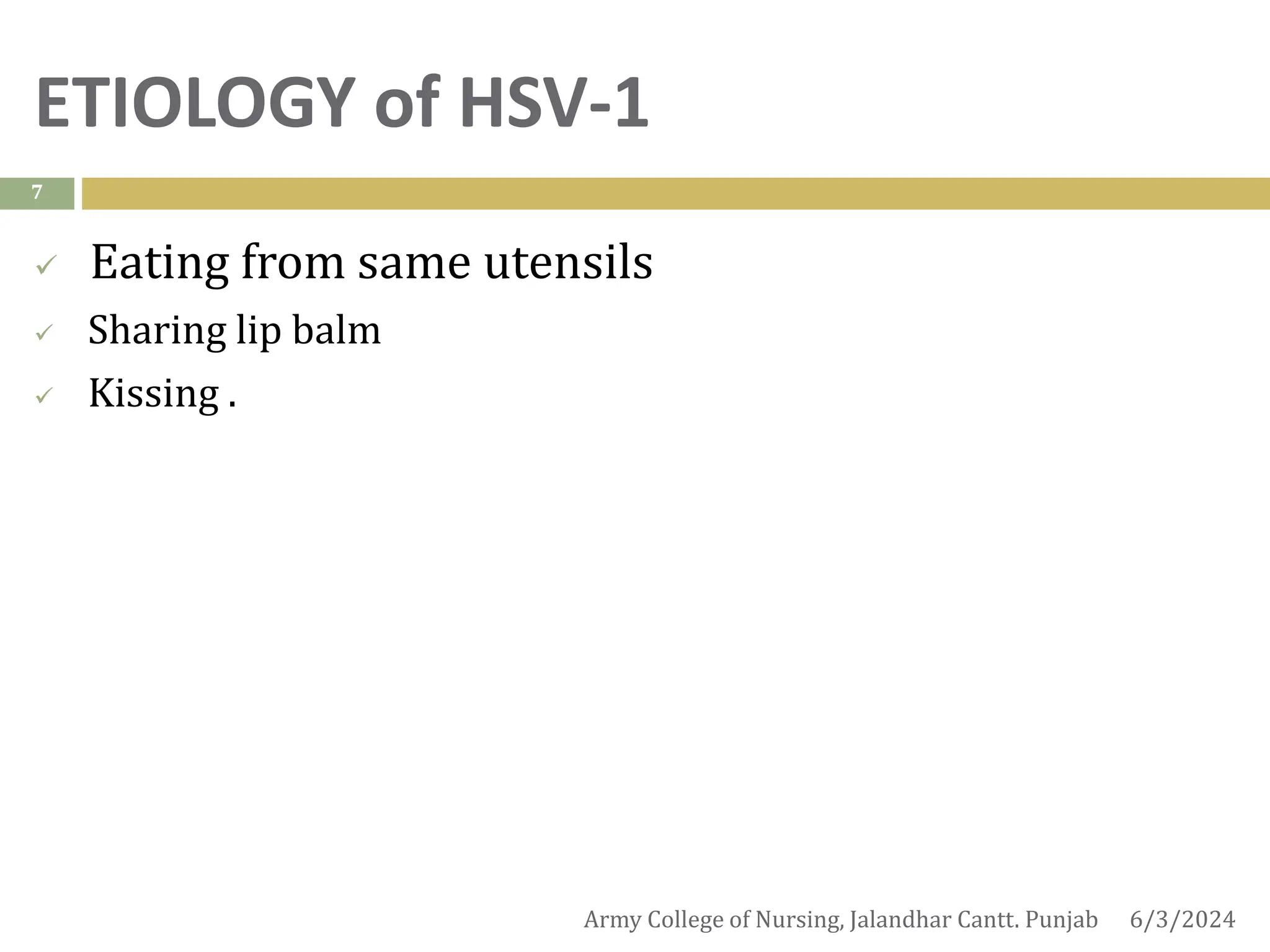 ETIOLOGY of HSV-1

7

✓ Eating from same utensils
✓ Sharing lip balm
✓ Kissing .

Army College of Nursing, Jalandhar Cantt. Punjab 6/3/2024